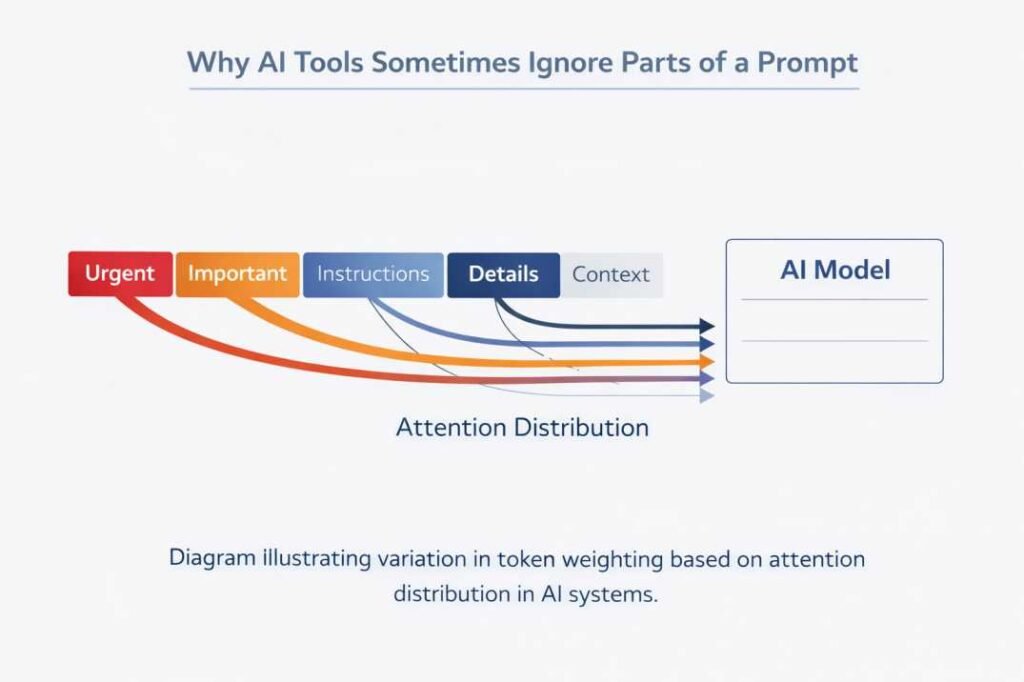 Why AI Tools Sometimes Ignore Parts of a Prompt

Urgent

Important

Instructions

Details

Context

AI Model

Attention Distribution

Diagram illustrating variation in token weighting based on attention distribution in AI systems.